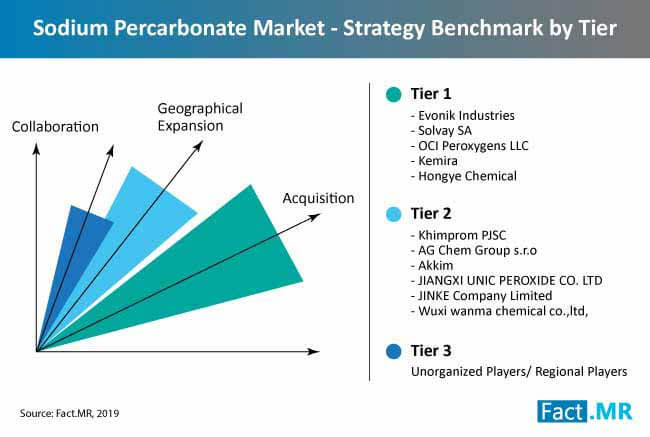 Sodium Percarbonate Market - Strategy Benchmark by Tier

Collaboration

Geographical Expansion

Acquisition

Tier 1
- Evonik Industries
- Solvay SA
- OCI Peroxygens LLC
- Kemira
- Hongye Chemical

Tier 2
- Khimprom PJSC
- AG Chem Group s.r.o
- Akkim
- JIANGXI UNIC PEROXIDE CO. LTD
- JINKE Company Limited
- Wuxi wanma chemical co.,ltd,

Tier 3
Unorganized Players/ Regional Players

Source: Fact.MR, 2019

Fact.MR